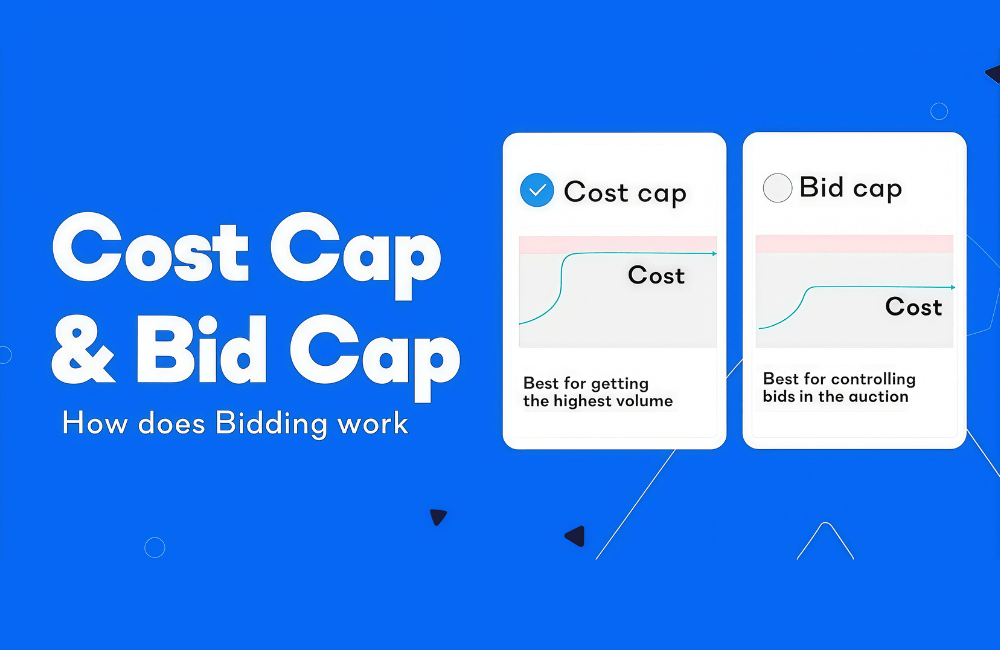 Cost Cap & Bid Cap

How does Bidding work

Cost cap

Cost

Best for getting the highest volume

Bid cap

Cost

Best for controlling bids in the auction